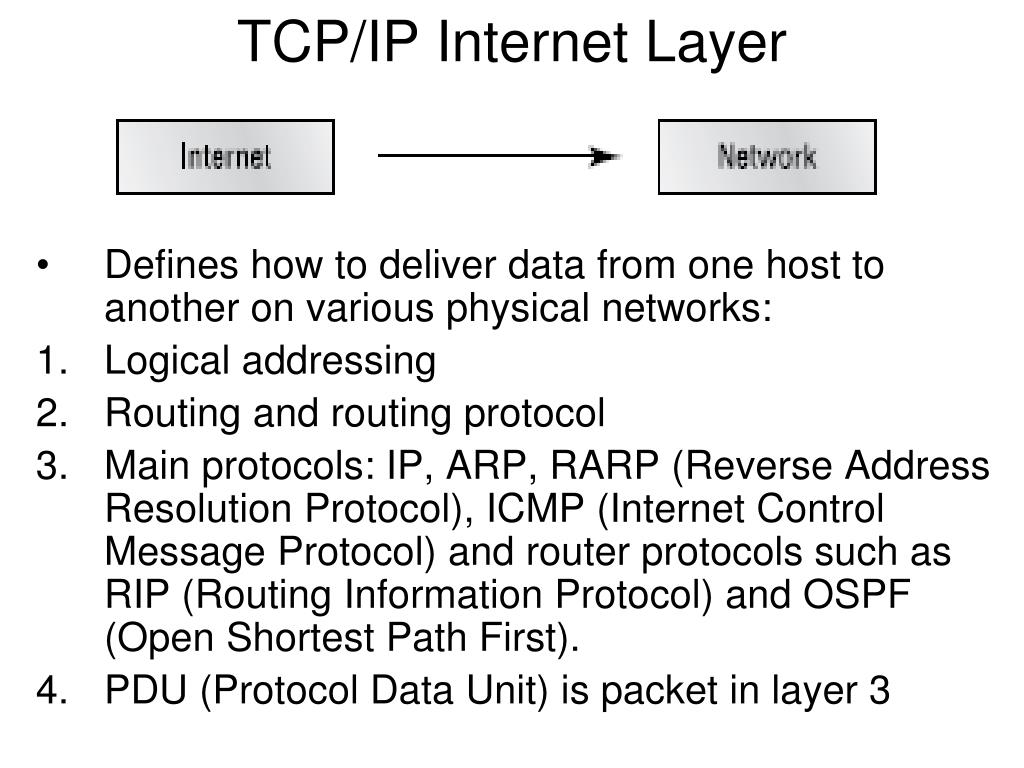 TCP/IP Internet Layer

Internet

Network

• Defines how to deliver data from one host to another on various physical networks:
1. Logical addressing
2. Routing and routing protocol
3. Main protocols: IP, ARP, RARP (Reverse Address Resolution Protocol), ICMP (Internet Control Message Protocol) and router protocols such as RIP (Routing Information Protocol) and OSPF (Open Shortest Path First).
4. PDU (Protocol Data Unit) is packet in layer 3